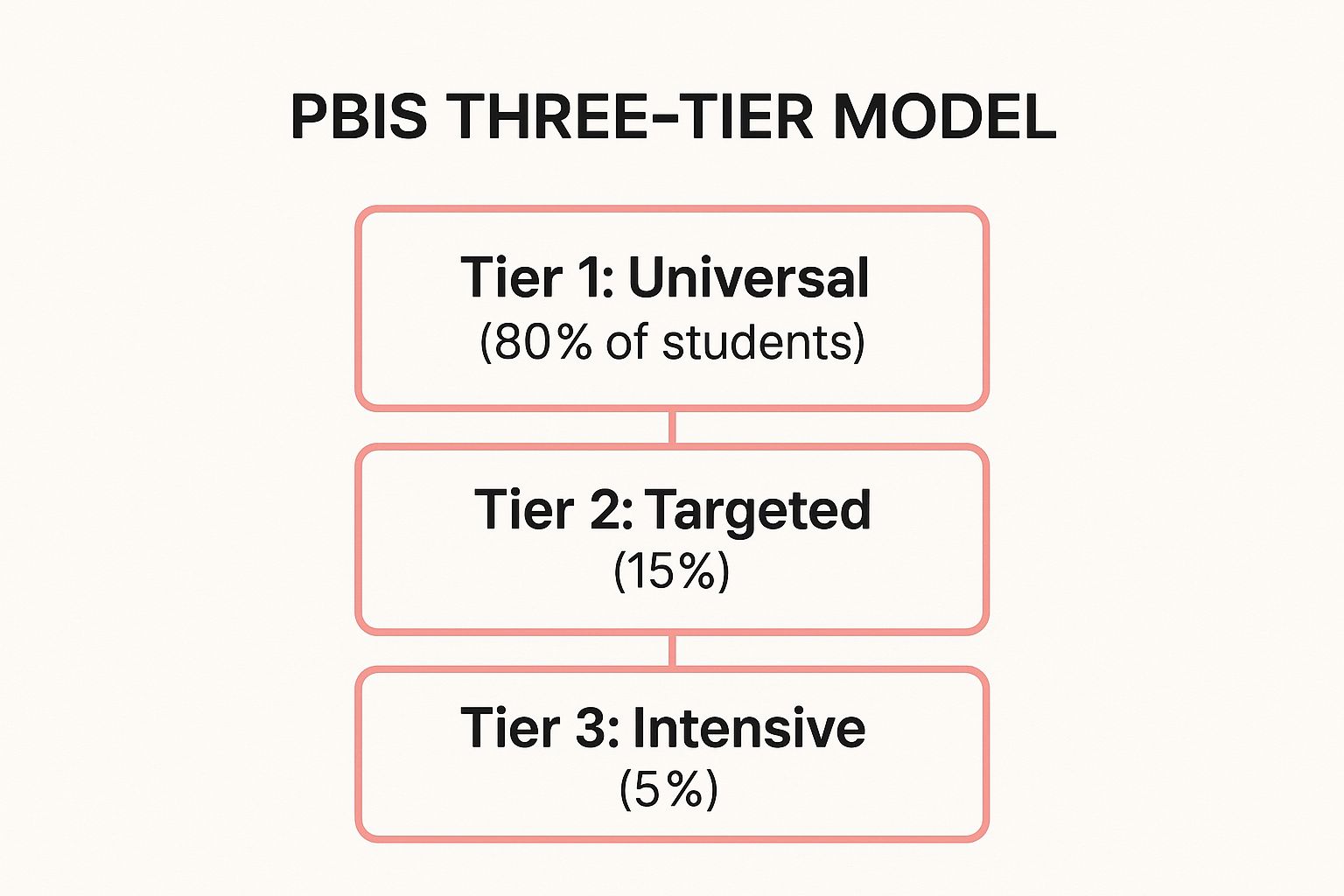 PBIS THREE-TIER MODEL

Tier 1: Universal
(80% of students)

Tier 2: Targeted
(15%)

Tier 3: Intensive
(5%)